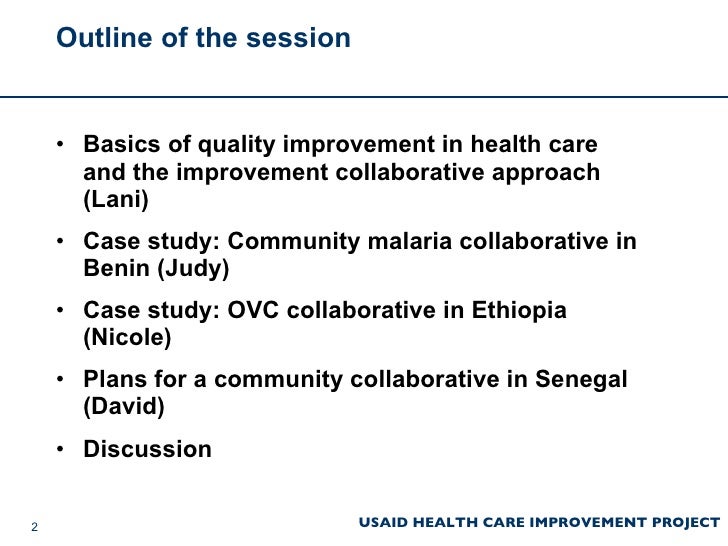 Outline of the session

• Basics of quality improvement in health care and the improvement collaborative approach (Lani)

• Case study: Community malaria collaborative in Benin (Judy)

• Case study: OVC collaborative in Ethiopia (Nicole)

• Plans for a community collaborative in Senegal (David)

• Discussion

2

USAID HEALTH CARE IMPROVEMENT PROJECT